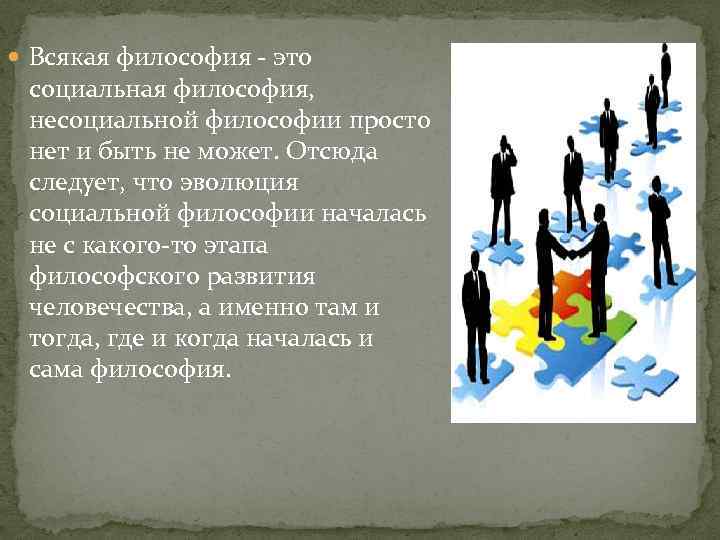 Всякая философия - это социальная философия, несоциальной философии просто нет и быть не может. Отсюда следует, что эволюция социальной философии началась не с какого-то этапа философского развития человечества, а именно там и тогда, где и когда началась и сама философия.